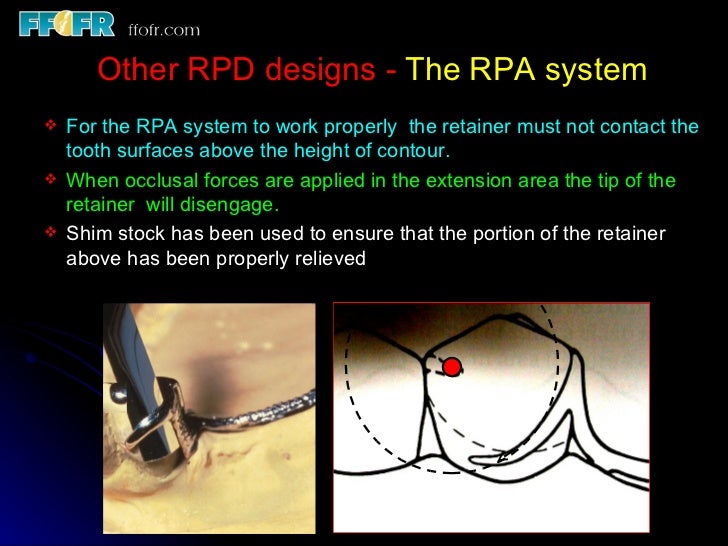 FFOFR ffofr.com

Other RPD designs - The RPA system

❖ For the RPA system to work properly the retainer must not contact the tooth surfaces above the height of contour.

❖ When occlusal forces are applied in the extension area the tip of the retainer will disengage.

❖ Shim stock has been used to ensure that the portion of the retainer above has been properly relieved